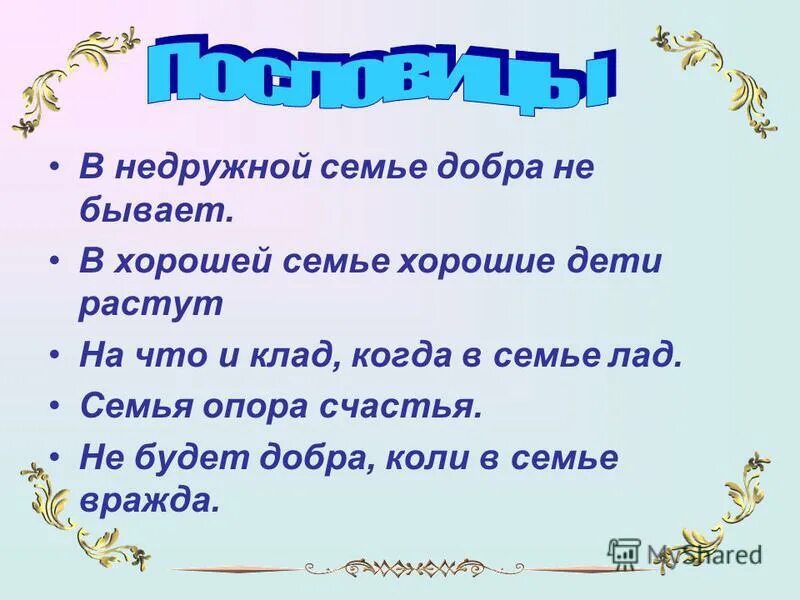 Пословицы

• В недружной семье добра не бывает.

• В хорошей семье хорошие дети растут

• На что и клад, когда в семье лад.

• Семья опора счастья.

• Не будет добра, коли в семье вражда.

MyShared